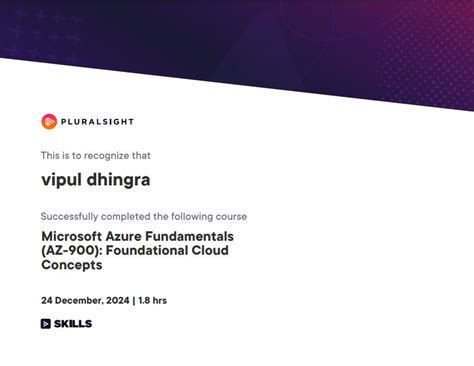 PLURALSIGHT

This is to recognize that

vipul dhingra

Successfully completed the following course

Microsoft Azure Fundamentals (AZ-900): Foundational Cloud Concepts

24 December, 2024 | 1.8 hrs

SKILLS